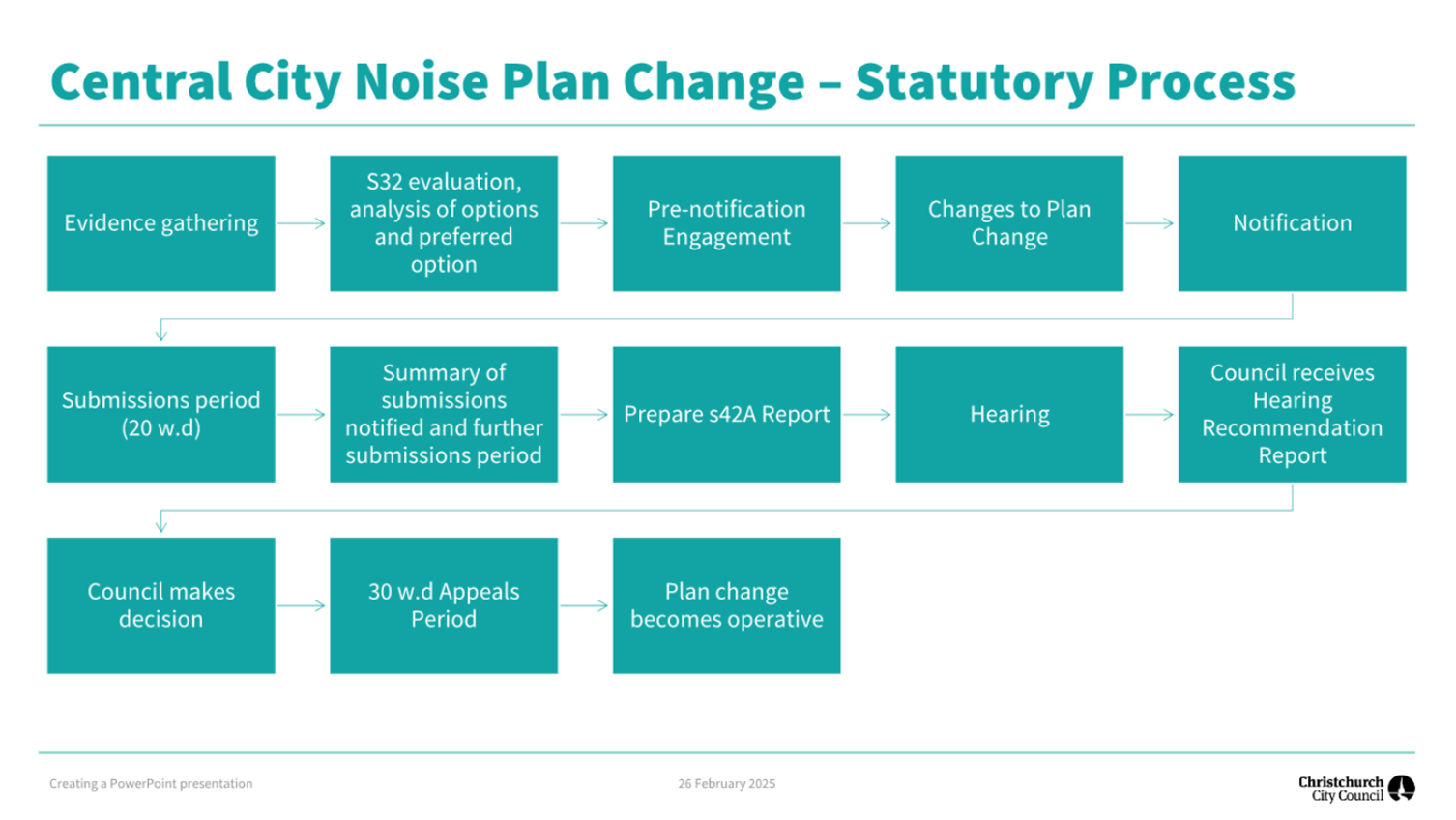 Central City Noise Plan Change – Statutory Process

Evidence gathering

S32 evaluation, analysis of options and preferred option

Pre-notification Engagement

Changes to Plan Change

Notification

Submissions period (20 w.d)

Summary of submissions notified and further submissions period

Prepare s42A Report

Hearing

Council receives Hearing Recommendation Report

Council makes decision

30 w.d Appeals Period

Plan change becomes operative

Creating a PowerPoint presentation

26 February 2025

Christchurch City Council